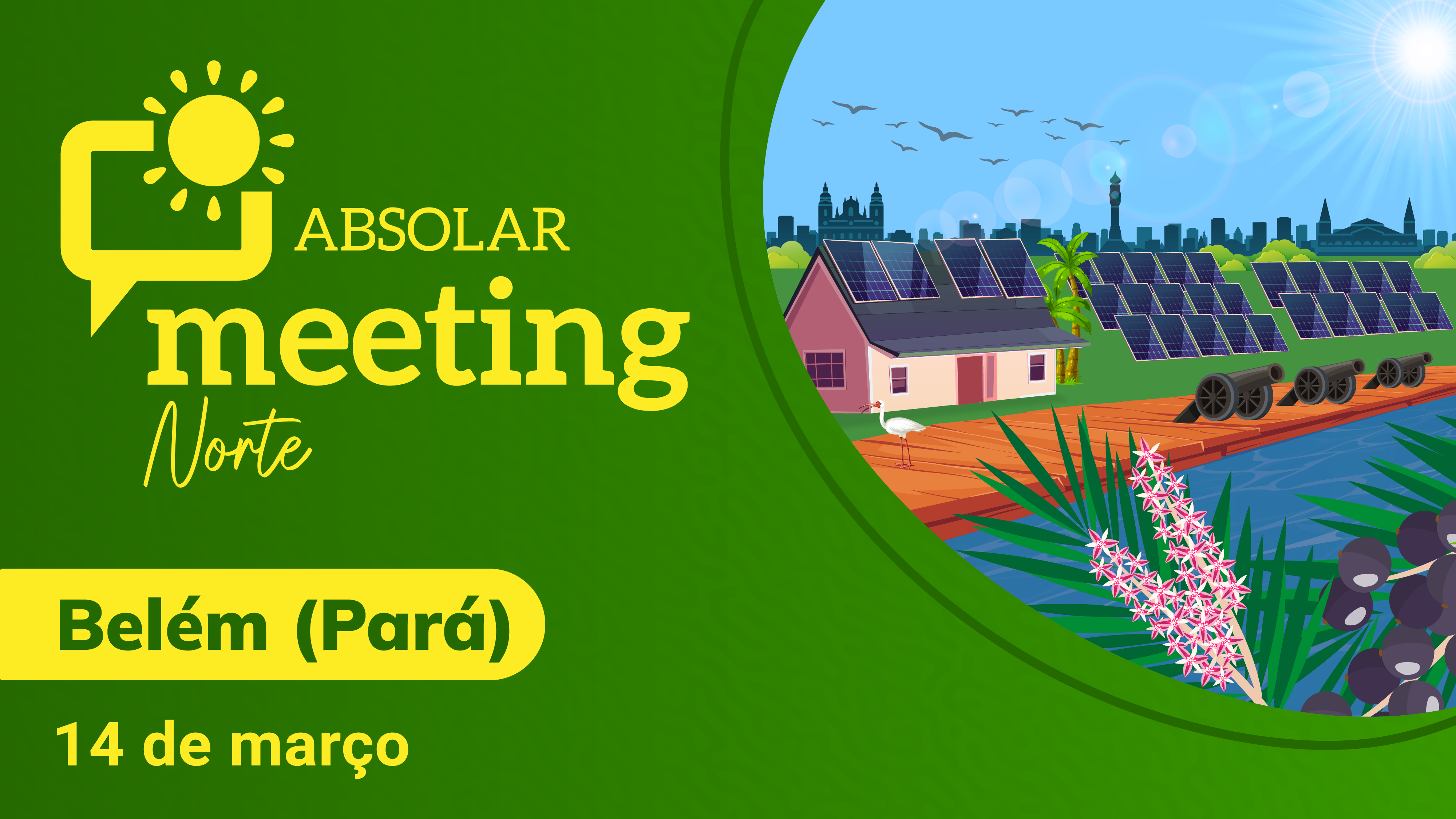 ABSOLAR
meeting
Norte

Belém (Pará)

14 de março